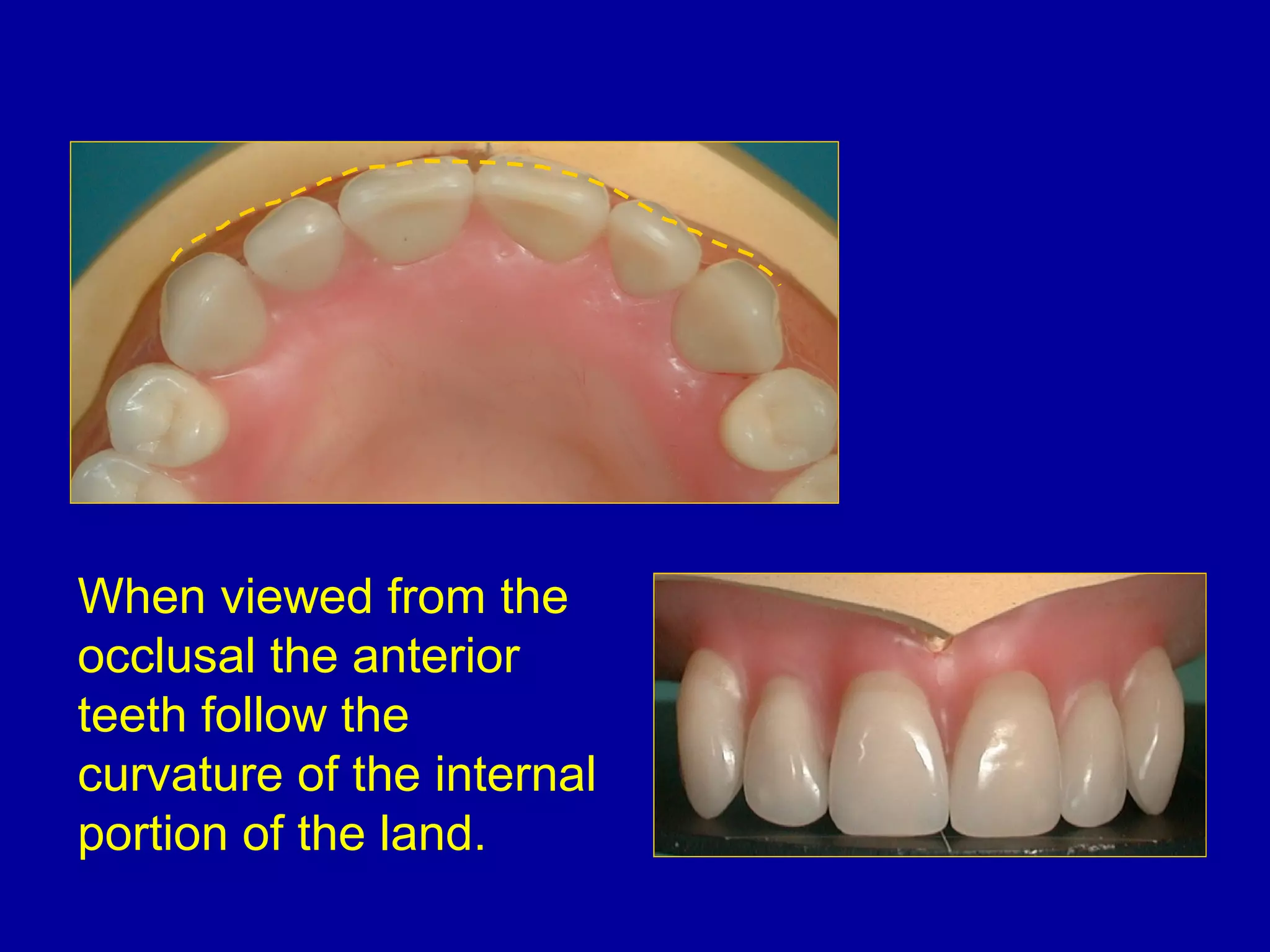 When viewed from the occlusal the anterior teeth follow the curvature of the internal portion of the land.